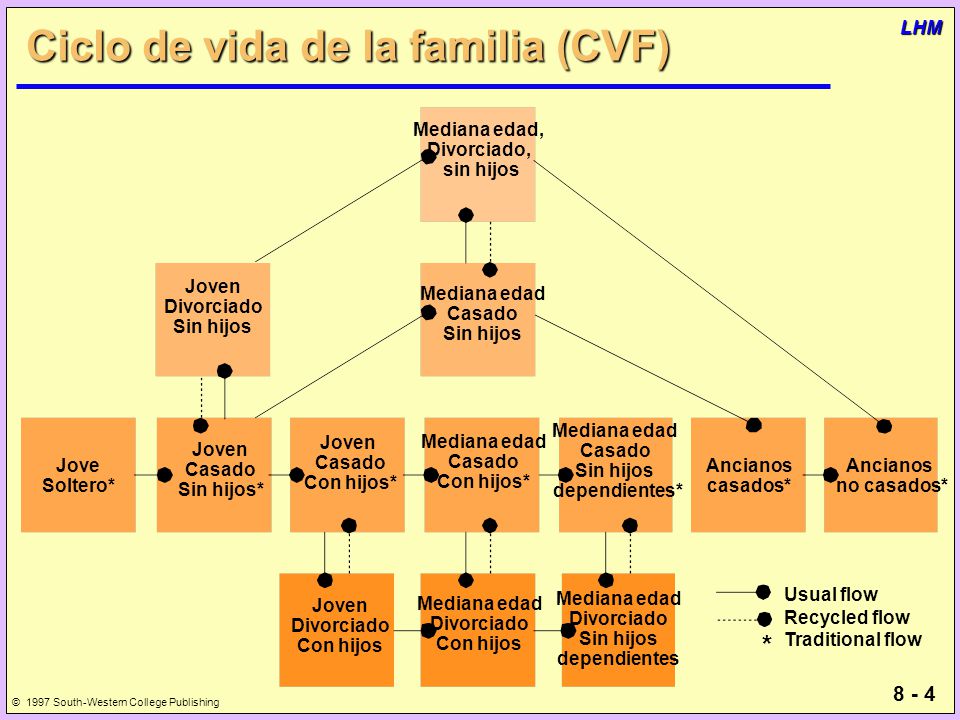 LHM

Ciclo de vida de la familia (CVF)

Mediana edad, Divorciado, sin hijos

Joven Divorciado Sin hijos

Mediana edad Casado Sin hijos

Jove Soltero*

Joven Casado Sin hijos*

Joven Casado Con hijos*

Mediana edad Casado Con hijos*

Mediana edad Casado Sin hijos dependientes*

Ancianos casados*

Ancianos no casados*

Joven Divorciado Con hijos

Mediana edad Divorciado Con hijos

Mediana edad Divorciado Sin hijos dependientes

Usual flow
Recycled flow
* Traditional flow

© 1997 South-Western College Publishing

8 - 4